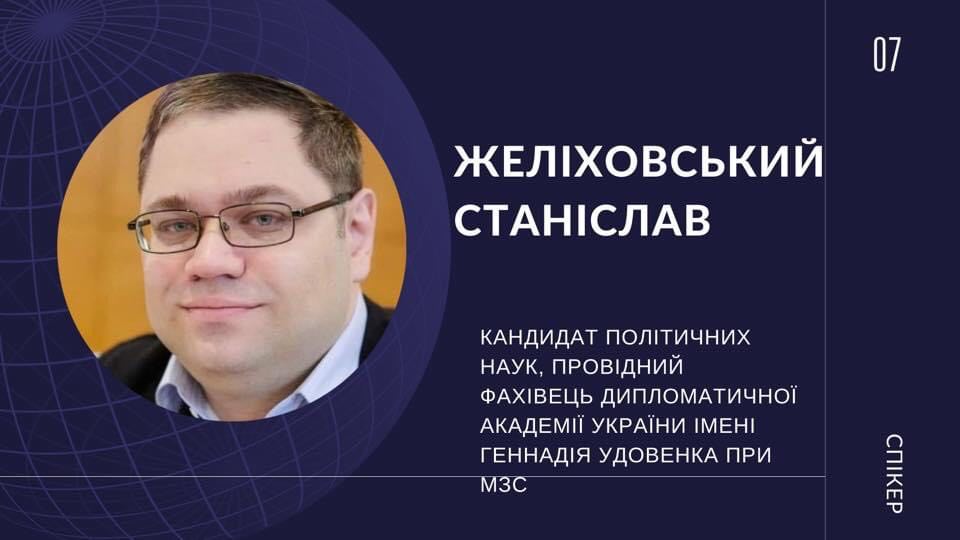 07

ЖЕЛІХОВСЬКИЙ СТАНІСЛАВ

КАНДИДАТ ПОЛІТИЧНИХ НАУК, ПРОВІДНИЙ ФАХІВЕЦЬ ДИПЛОМАТИЧНОЇ АКАДЕМІЇ УКРАЇНИ ІМЕНІ ГЕННАДІЯ УДОВЕНКА ПРИ МЗС

СПІКЕР